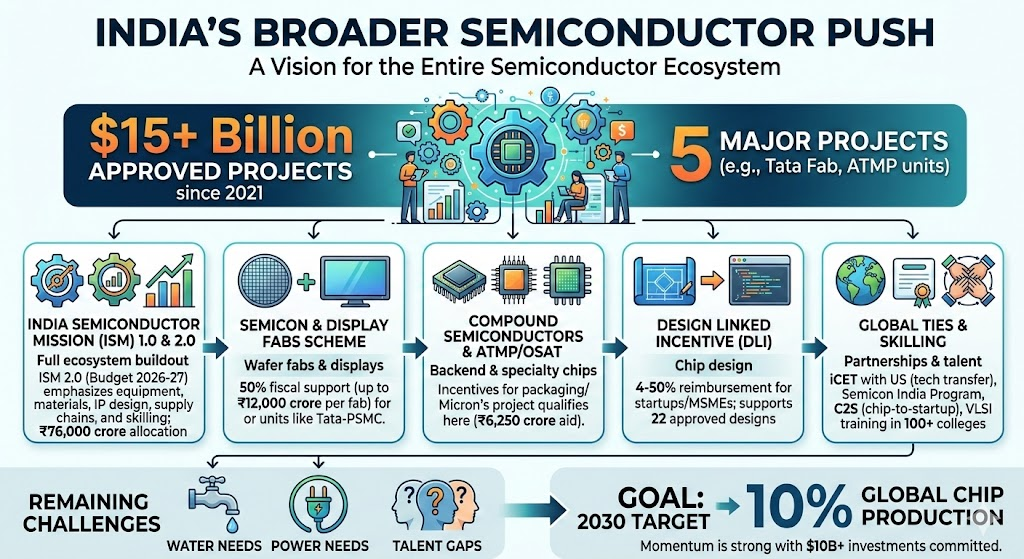 INDIA'S BROADER SEMICONDUCTOR PUSH
A Vision for the Entire Semiconductor Ecosystem

$15+ Billion
APPROVED PROJECTS
since 2021

5 MAJOR PROJECTS
(e.g., Tata Fab, ATMP units)

INDIA SEMICONDUCTOR MISSION (ISM) 1.0 & 2.0
Full ecosystem buildout
ISM 2.0 (Budget 2026-27) emphasizes equipment, materials, IP design, supply chains, and skilling; ₹76,000 crore allocation

SEMICON & DISPLAY FABS SCHEME
Wafer fabs & displays
50% fiscal support (up to ₹12,000 crore per fab) for or units like Tata-PSMC.

COMPOUND SEMICONDUCTORS & ATMP/OSAT
Backend & specialty chips
Incentives for packaging/ Micron's project qualifies here (₹6,250 crore aid).

DESIGN LINKED INCENTIVE (DLI)
Chip design
4-50% reimbursement for startups/MSMEs; supports 22 approved designs

GLOBAL TIES & SKILLING
Partnerships & talent
iCET with US (tech transfer), Semicon India Program, C2S (chip-to-startup), VLSI training in 100+ colleges

REMAINING CHALLENGES
WATER NEEDS
POWER NEEDS
TALENT GAPS

GOAL: 2030 TARGET
10% GLOBAL CHIP PRODUCTION
Momentum is strong with $10B+ investments committed.